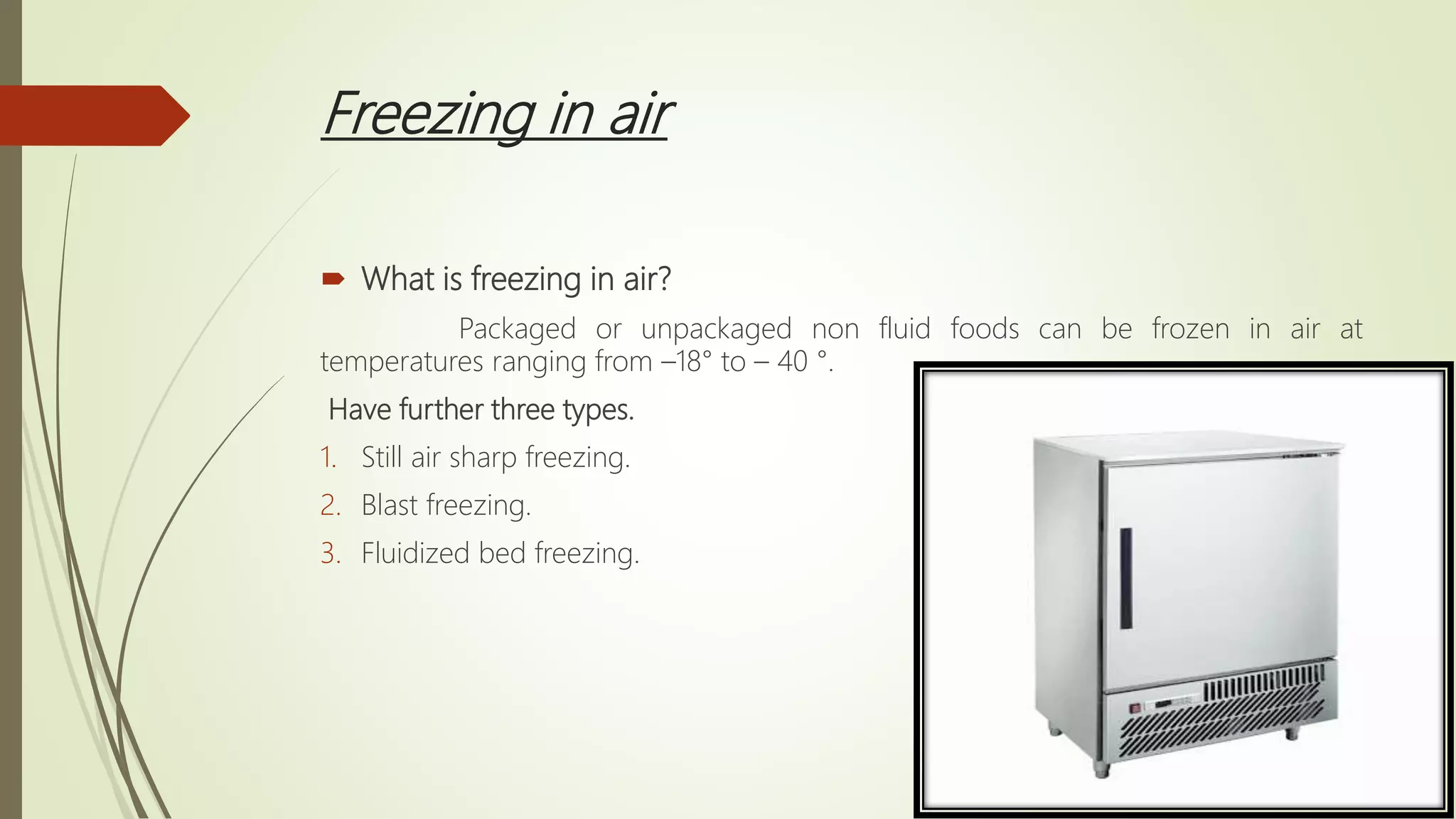 Freezing in air

What is freezing in air?

Packaged or unpackaged non fluid foods can be frozen in air at temperatures ranging from –18° to – 40 °.

Have further three types.

1. Still air sharp freezing.
2. Blast freezing.
3. Fluidized bed freezing.